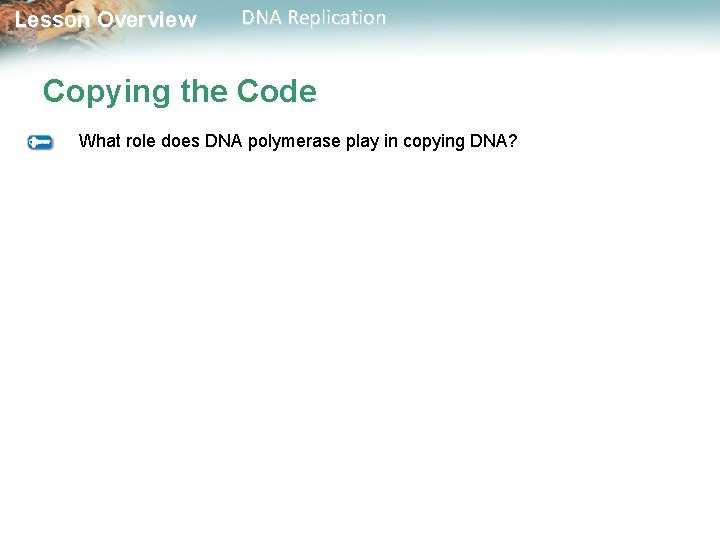 Lesson Overview DNA Replication

Copying the Code

What role does DNA polymerase play in copying DNA?